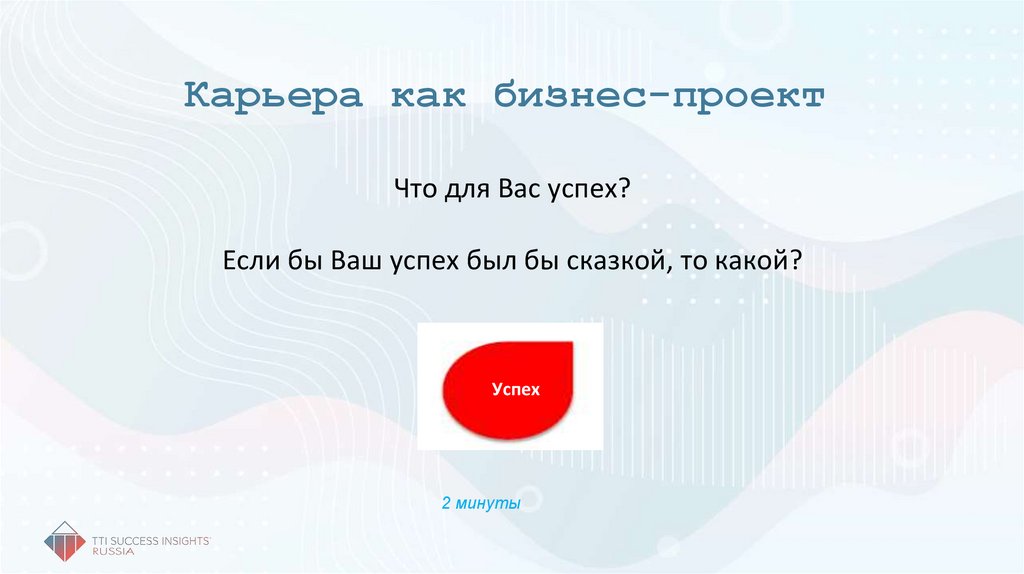 Карьера как бизнес-проект

Что для Вас успех?

Если бы Ваш успех был бы сказкой, то какой?

Успех

2 минуты

TTI SUCCESS INSIGHTS
RUSSIA